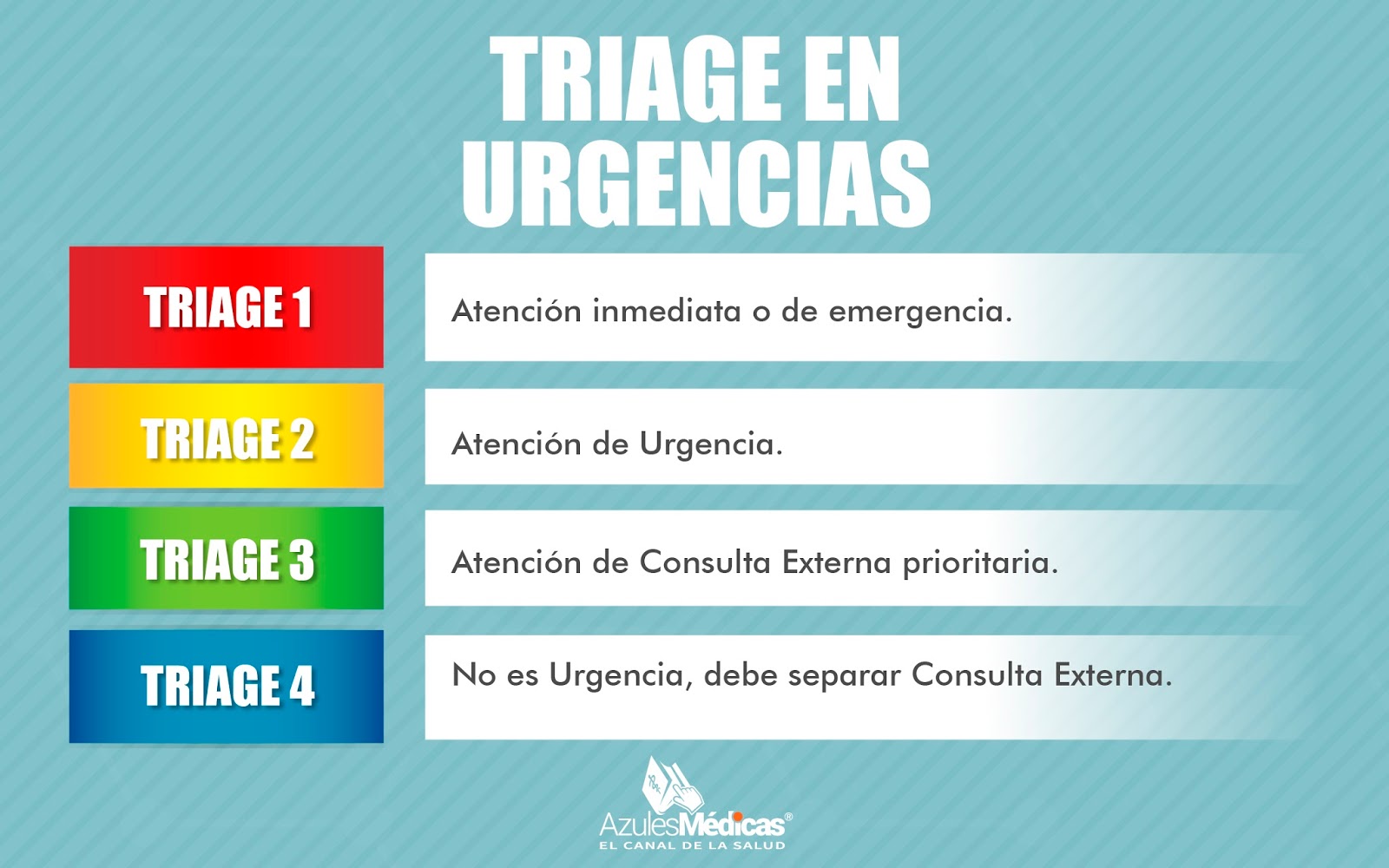 TRIAGE EN URGENCIAS

TRIAGE 1

Atención inmediata o de emergencia.

TRIAGE 2

Atención de Urgencia.

TRIAGE 3

Atención de Consulta Externa prioritaria.

TRIAGE 4

No es Urgencia, debe separar Consulta Externa.

AzulesMédicas®
EL CANAL DE LA SALUD